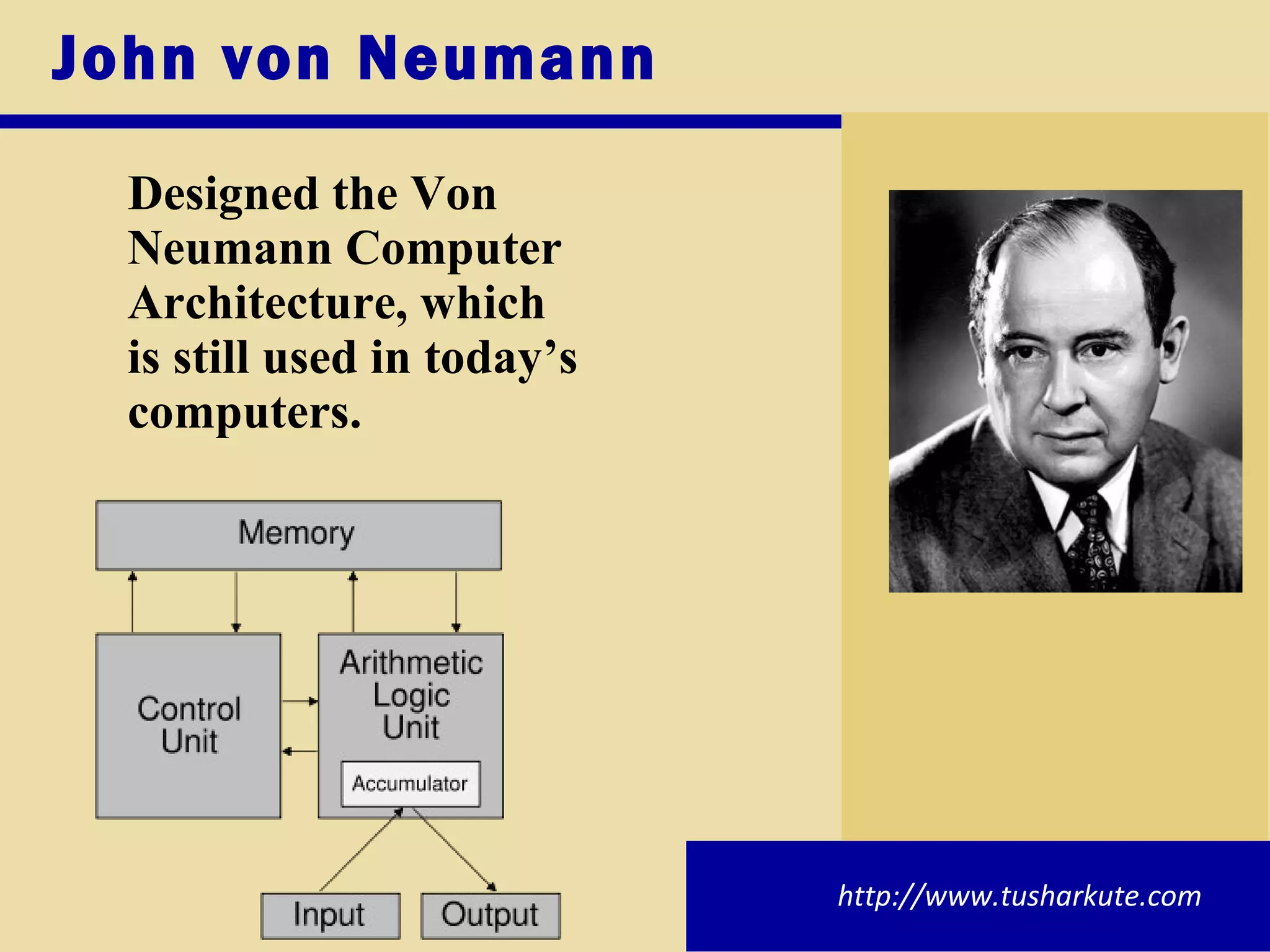 John von Neumann

Designed the Von Neumann Computer Architecture, which is still used in today’s computers.

Memory

Control Unit

Arithmetic Logic Unit

Accumulator

Input

Output

http://www.tusharkute.com